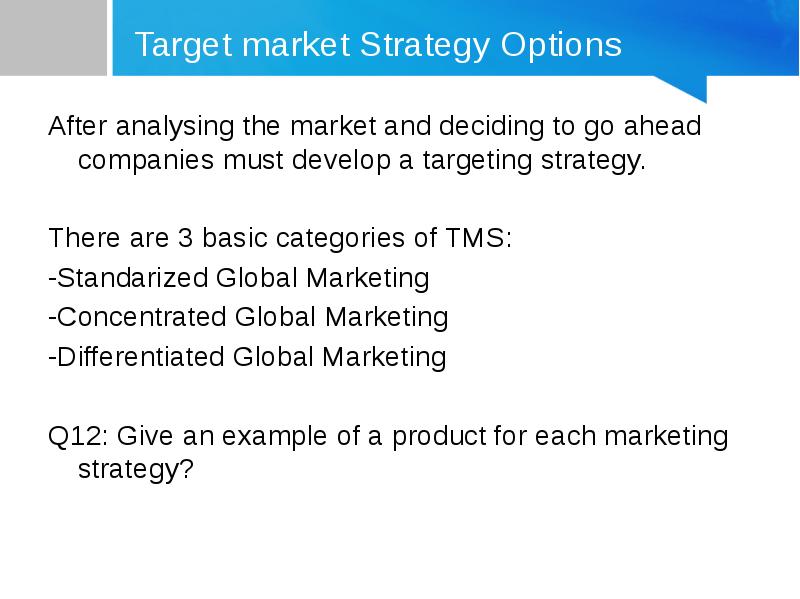 Target market Strategy Options

After analysing the market and deciding to go ahead companies must develop a targeting strategy.

There are 3 basic categories of TMS:
-Standarized Global Marketing
-Concentrated Global Marketing
-Differentiated Global Marketing

Q12: Give an example of a product for each marketing strategy?